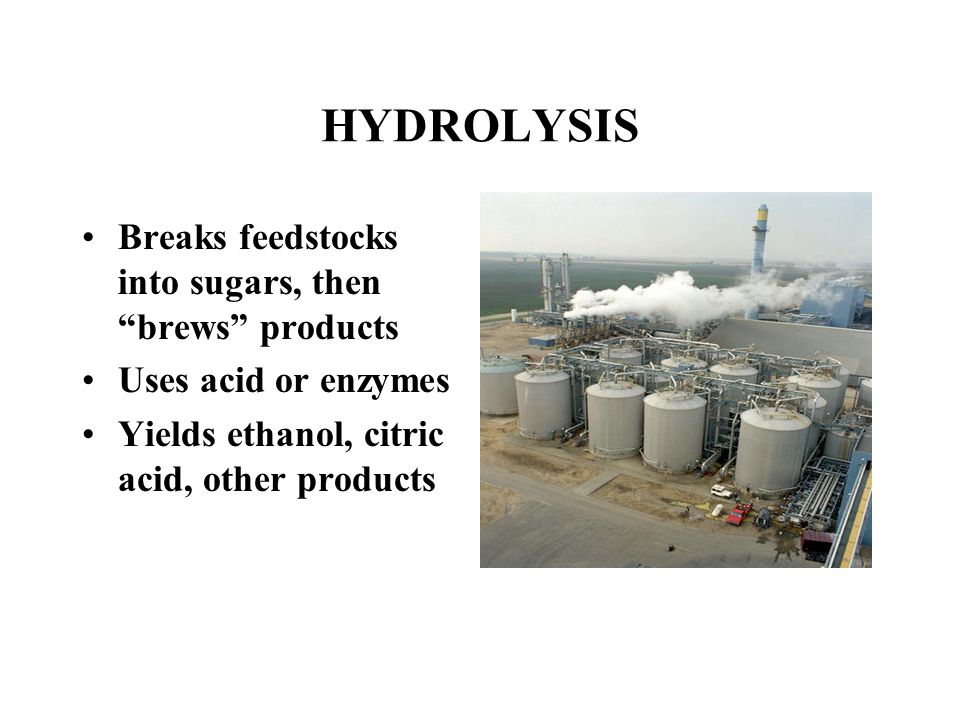 HYDROLYSIS

• Breaks feedstocks into sugars, then “brews” products
• Uses acid or enzymes
• Yields ethanol, citric acid, other products